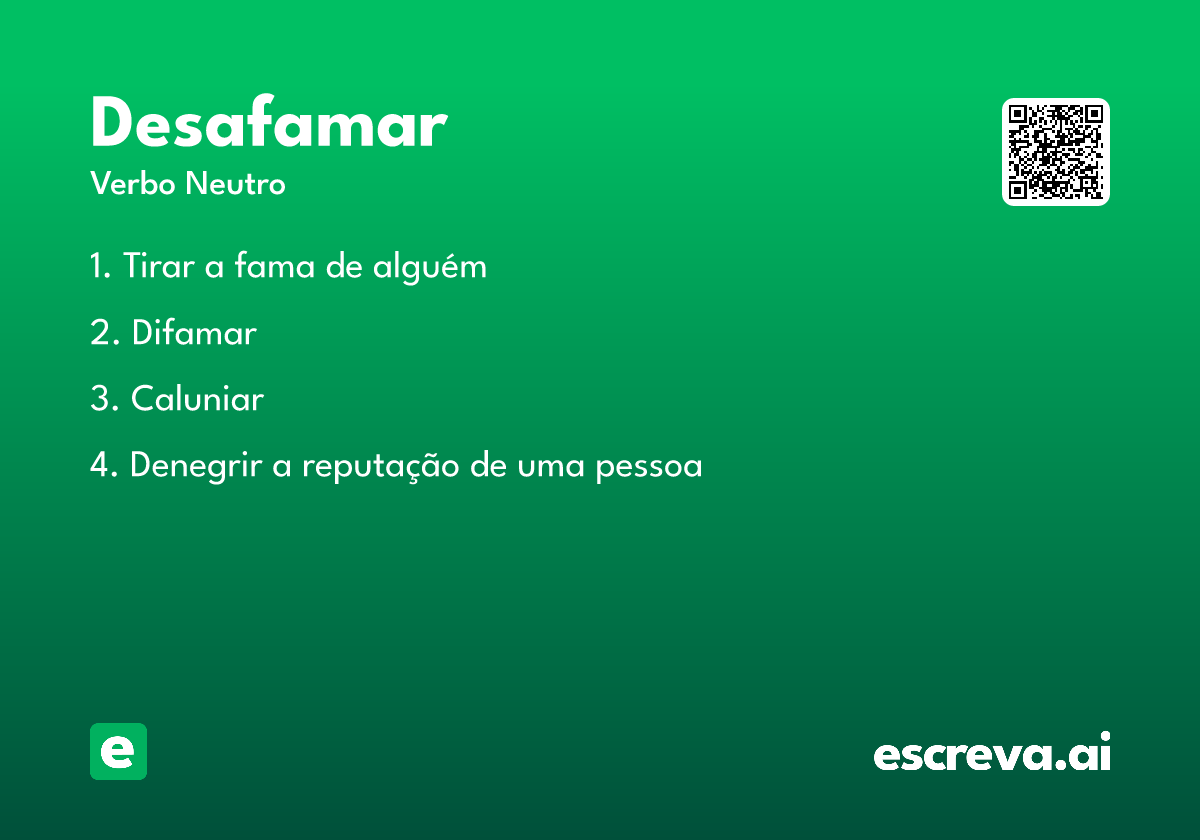 Desafamar
Verbo Neutro

1. Tirar a fama de alguém

2. Difamar

3. Caluniar

4. Denegrir a reputação de uma pessoa

e

escreva.ai